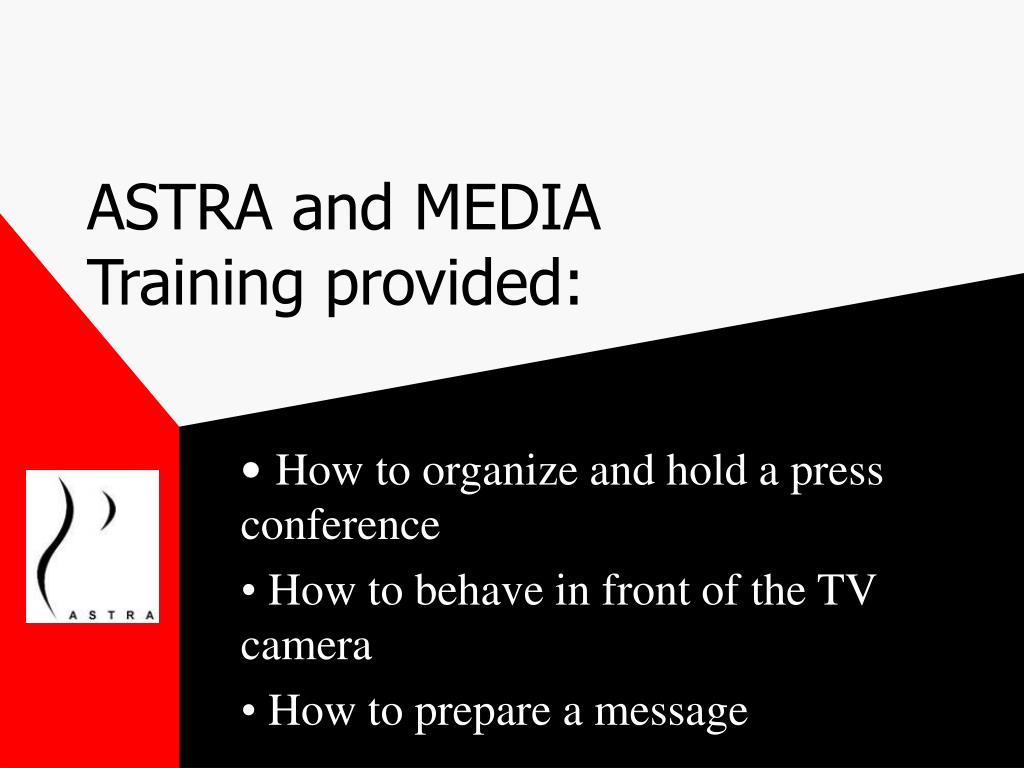 ASTRA and MEDIA
Training provided:

ASTRA

• How to organize and hold a press conference

• How to behave in front of the TV camera

• How to prepare a message